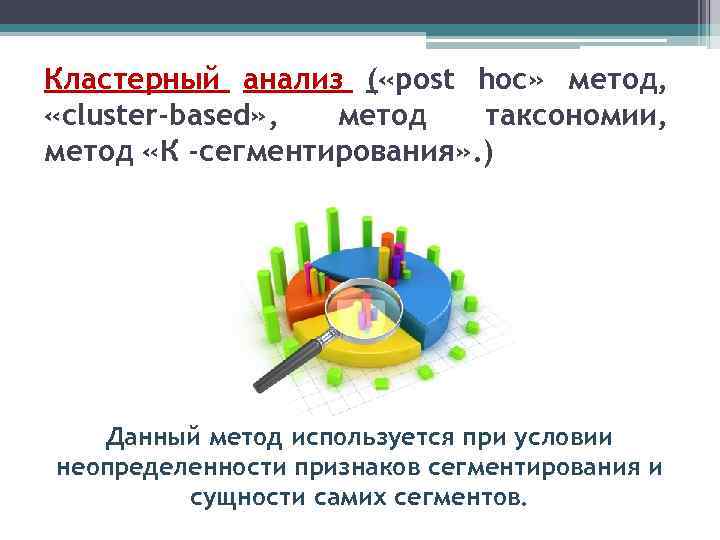 Кластерный анализ («post hoc» метод, «cluster-based», метод таксономии, метод «К -сегментирования».)

Данный метод используется при условии неопределенности признаков сегментирования и сущности самих сегментов.